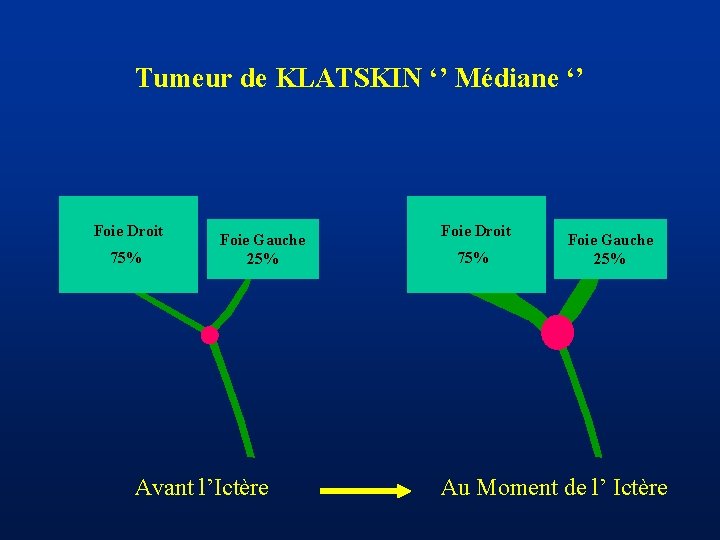 Tumeur de KLATSKIN ‘’ Médiane ‘’

Foie Droit
75%

Foie Gauche
25%

Foie Droit
75%

Foie Gauche
25%

Avant l’Ictère

Au Moment de l’ Ictère